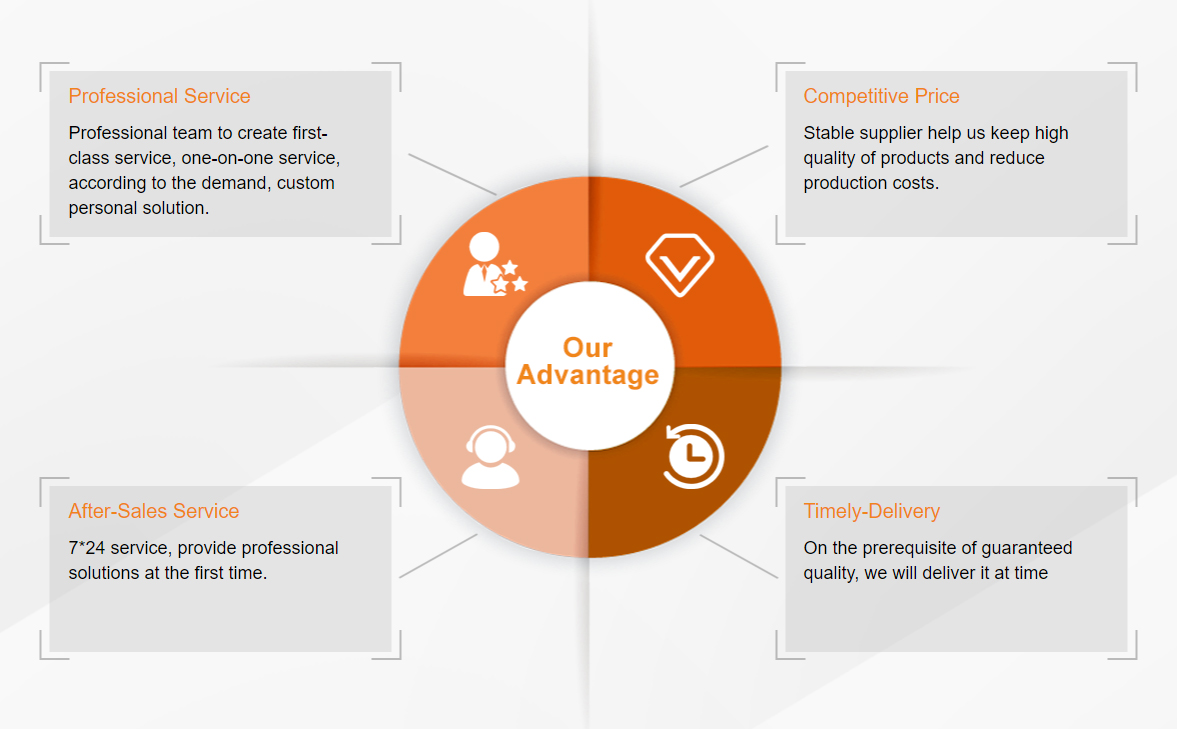 Professional Service

Professional team to create first-class service, one-on-one service, according to the demand, custom personal solution.

Competitive Price

Stable supplier help us keep high quality of products and reduce production costs.

Our Advantage

After-Sales Service

7*24 service, provide professional solutions at the first time.

Timely-Delivery

On the prerequisite of guaranteed quality, we will deliver it at time